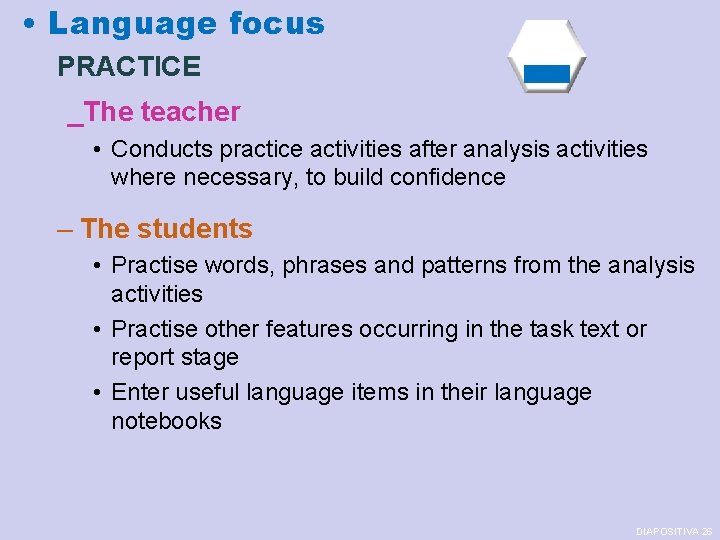 • Language focus

PRACTICE

_The teacher

• Conducts practice activities after analysis activities where necessary, to build confidence

– The students

• Practise words, phrases and patterns from the analysis activities

• Practise other features occurring in the task text or report stage

• Enter useful language items in their language notebooks

DIAPOSITIVA 26